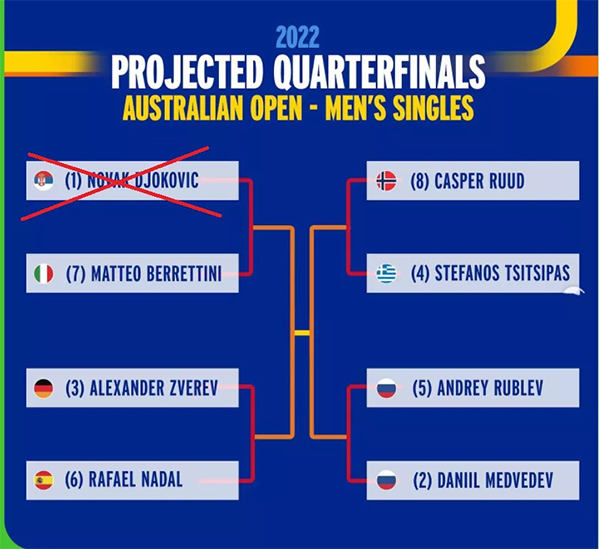 2022
PROJECTED QUARTERFINALS
AUSTRALIAN OPEN - MEN'S SINGLES

(1) NOVAK DJOKOVIC

(7) MATTEO BERRETTINI

(3) ALEXANDER ZVEREV

(6) RAFAEL NADAL

(8) CASPER RUUD

(4) STEFANOS TSITSIPAS

(5) ANDREY RUBLEV

(2) DANIIL MEDVEDEV